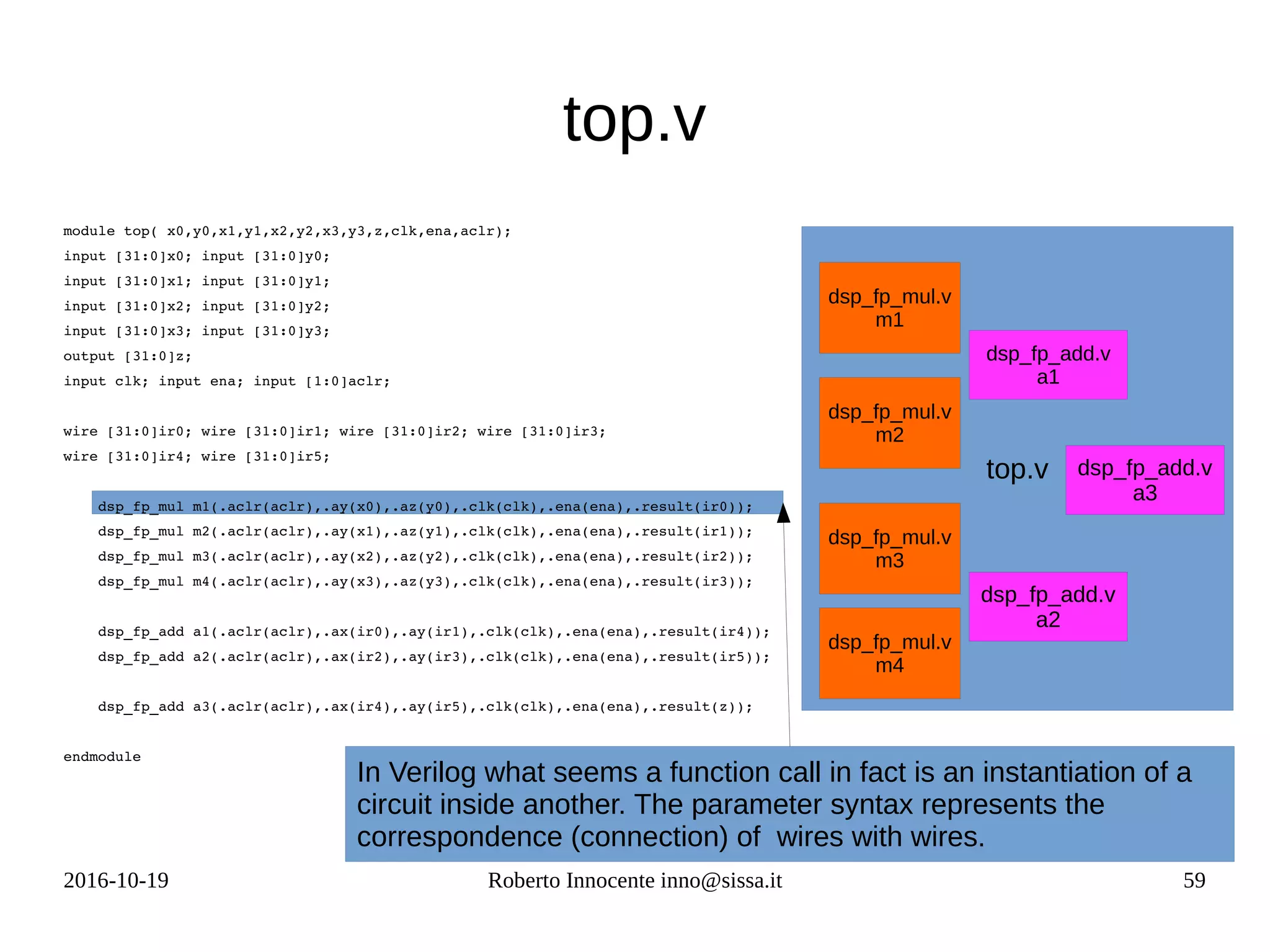 top.v

module top( x0,y0,x1,y1,x2,y2,x3,y3,z,clk,ena,aclr);
input [31:0]x0; input [31:0]y0;
input [31:0]x1; input [31:0]y1;
input [31:0]x2; input [31:0]y2;
input [31:0]x3; input [31:0]y3;
output [31:0]z;
input clk; input ena; input [1:0]aclr;

wire [31:0]ir0; wire [31:0]ir1; wire [31:0]ir2; wire [31:0]ir3;
wire [31:0]ir4; wire [31:0]ir5;

dsp_fp_mul m1(.aclr(aclr),.ay(x0),.az(y0),.clk(clk),.ena(ena),.result(ir0));
dsp_fp_mul m2(.aclr(aclr),.ay(x1),.az(y1),.clk(clk),.ena(ena),.result(ir1));
dsp_fp_mul m3(.aclr(aclr),.ay(x2),.az(y2),.clk(clk),.ena(ena),.result(ir2));
dsp_fp_mul m4(.aclr(aclr),.ay(x3),.az(y3),.clk(clk),.ena(ena),.result(ir3));

dsp_fp_add a1(.aclr(aclr),.ax(ir0),.ay(ir1),.clk(clk),.ena(ena),.result(ir4));
dsp_fp_add a2(.aclr(aclr),.ax(ir2),.ay(ir3),.clk(clk),.ena(ena),.result(ir5));

dsp_fp_add a3(.aclr(aclr),.ax(ir4),.ay(ir5),.clk(clk),.ena(ena),.result(z));

endmodule

dsp_fp_mul.v
m1

dsp_fp_add.v
a1

dsp_fp_mul.v
m2

top.v

dsp_fp_add.v
a3

dsp_fp_mul.v
m3

dsp_fp_add.v
a2

dsp_fp_mul.v
m4

In Verilog what seems a function call in fact is an instantiation of a circuit inside another. The parameter syntax represents the correspondence (connection) of wires with wires.

2016-10-19 Roberto Innocente inno@sissa.it 59